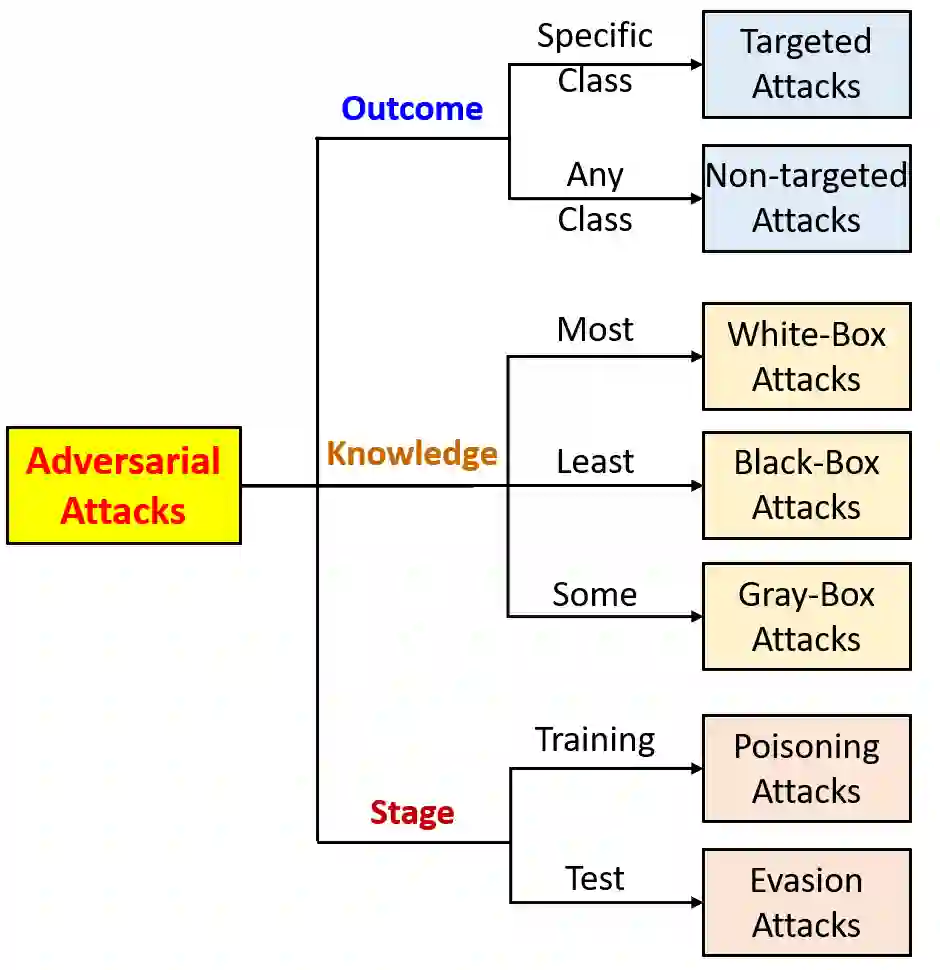 Adversarial Attacks

Outcome

Specific Class

Targeted Attacks

Any Class

Non-targeted Attacks

Knowledge

Most

White-Box Attacks

Least

Black-Box Attacks

Some

Gray-Box Attacks

Stage

Training

Poisoning Attacks

Test

Evasion Attacks